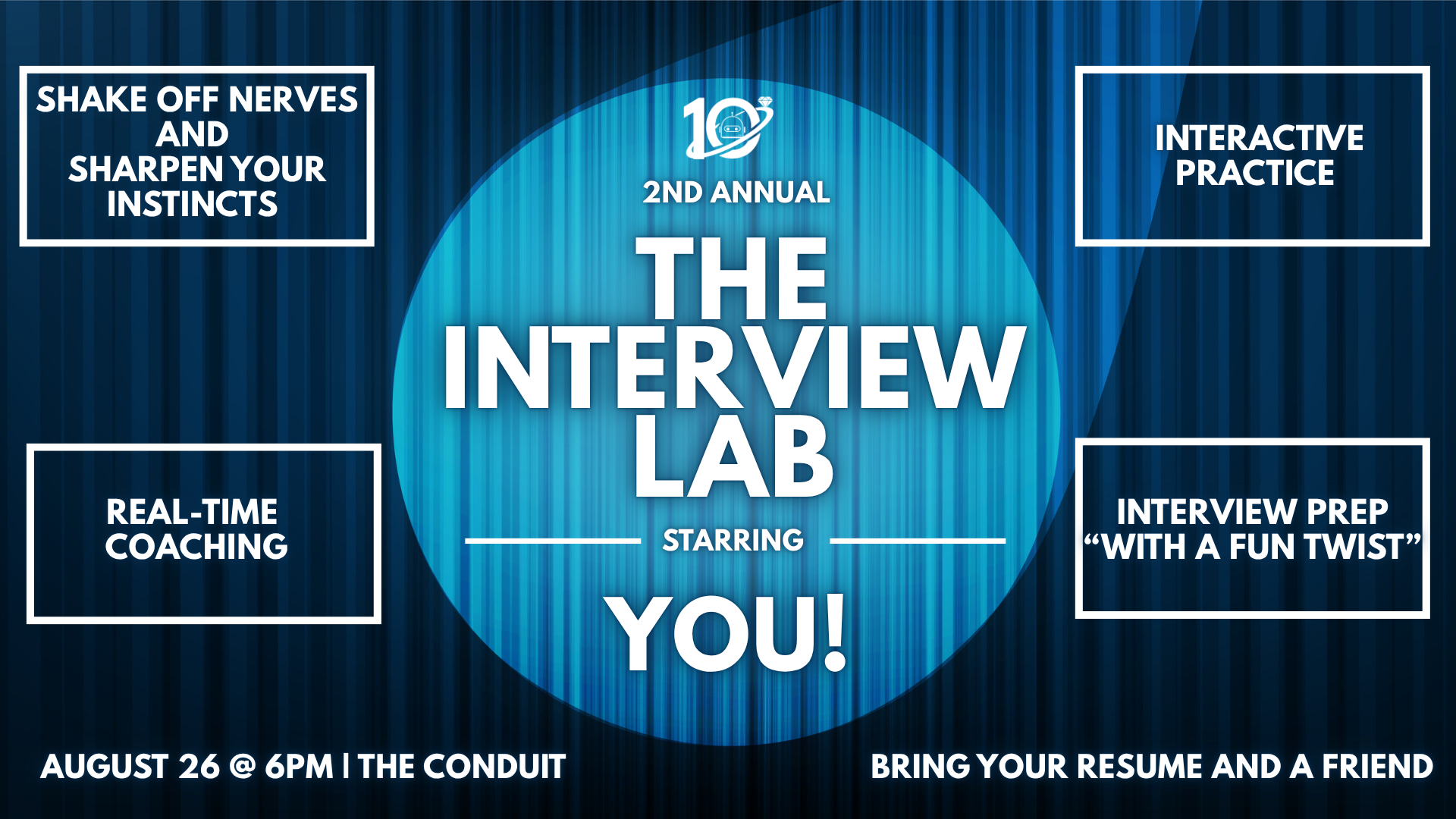 SHAKE OFF NERVES AND SHARPEN YOUR INSTINCTS

10

2ND ANNUAL

THE INTERVIEW LAB

STARRING

YOU!

INTERACTIVE PRACTICE

REAL-TIME COACHING

INTERVIEW PREP "WITH A FUN TWIST"

AUGUST 26 @ 6PM | THE CONDUIT

BRING YOUR RESUME AND A FRIEND